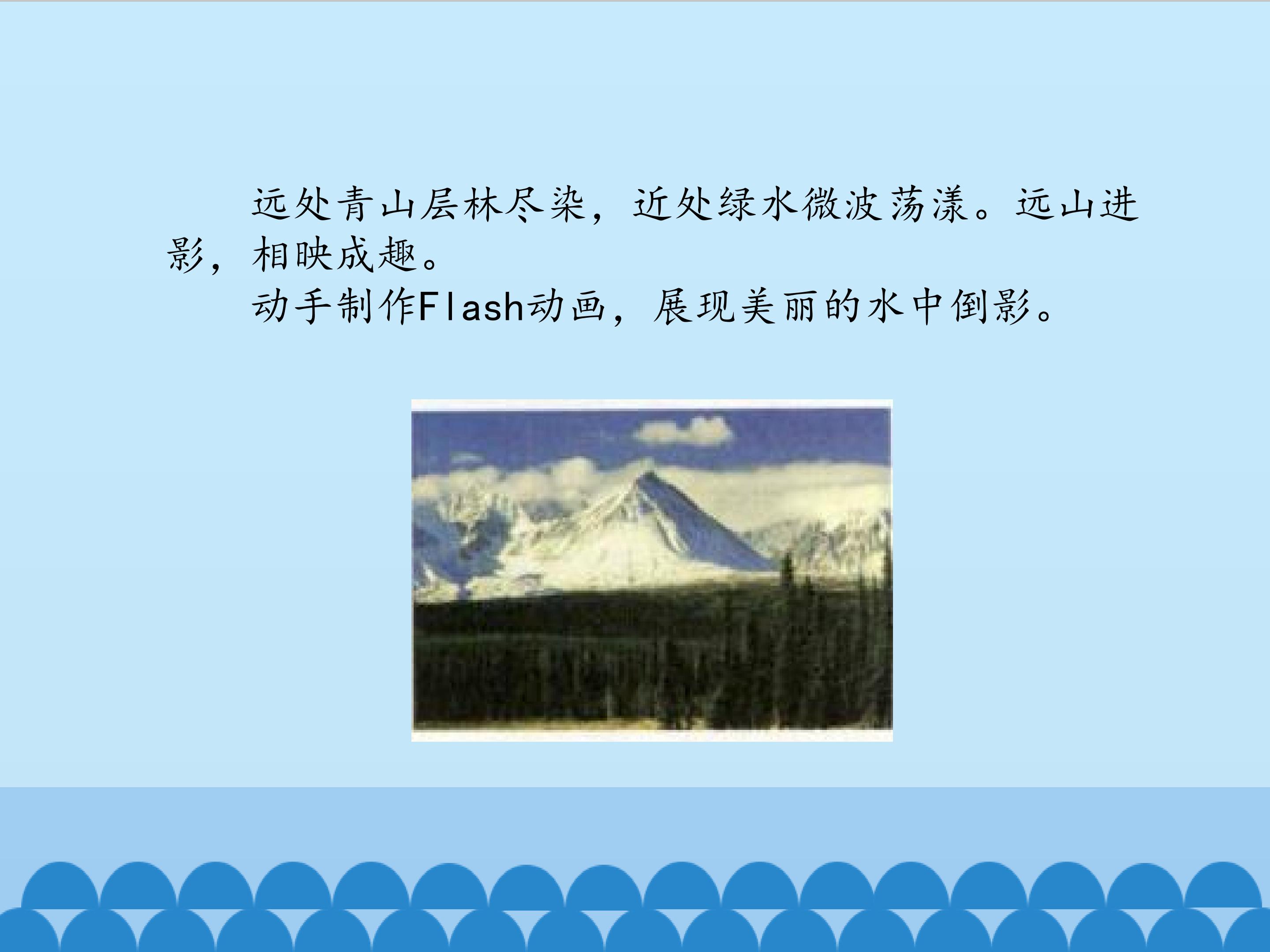 远处青山层林尽染，近处绿水微波荡漾。远山进影，相映成趣。

动手制作Flash动画，展现美丽的水中倒影。